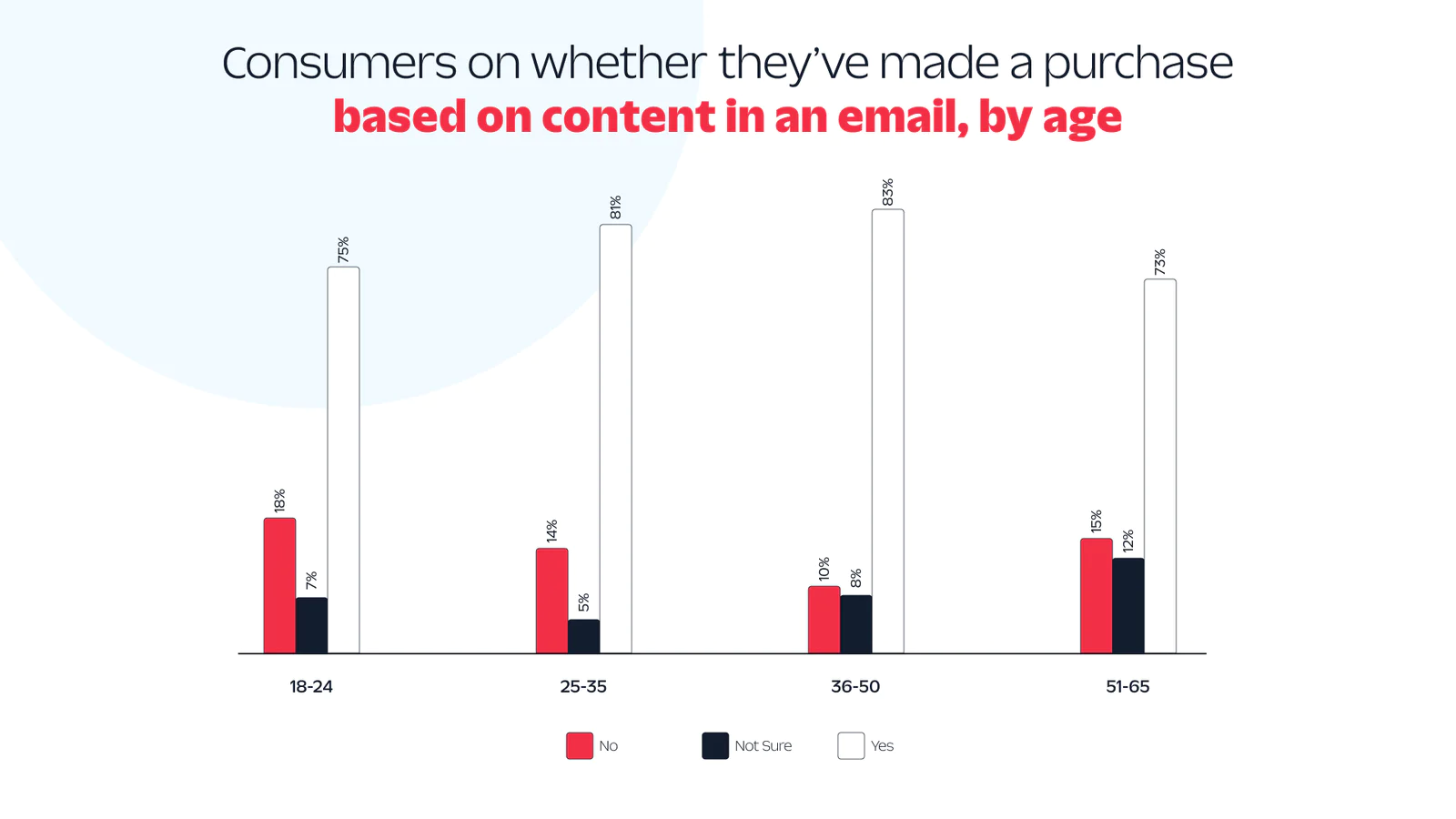 Consumers on whether they've made a purchase
based on content in an email, by age

18%
7%
75%
14%
5%
81%
10%
8%
83%
15%
12%
73%

18-24
25-35
36-50
51-65

No
Not Sure
Yes